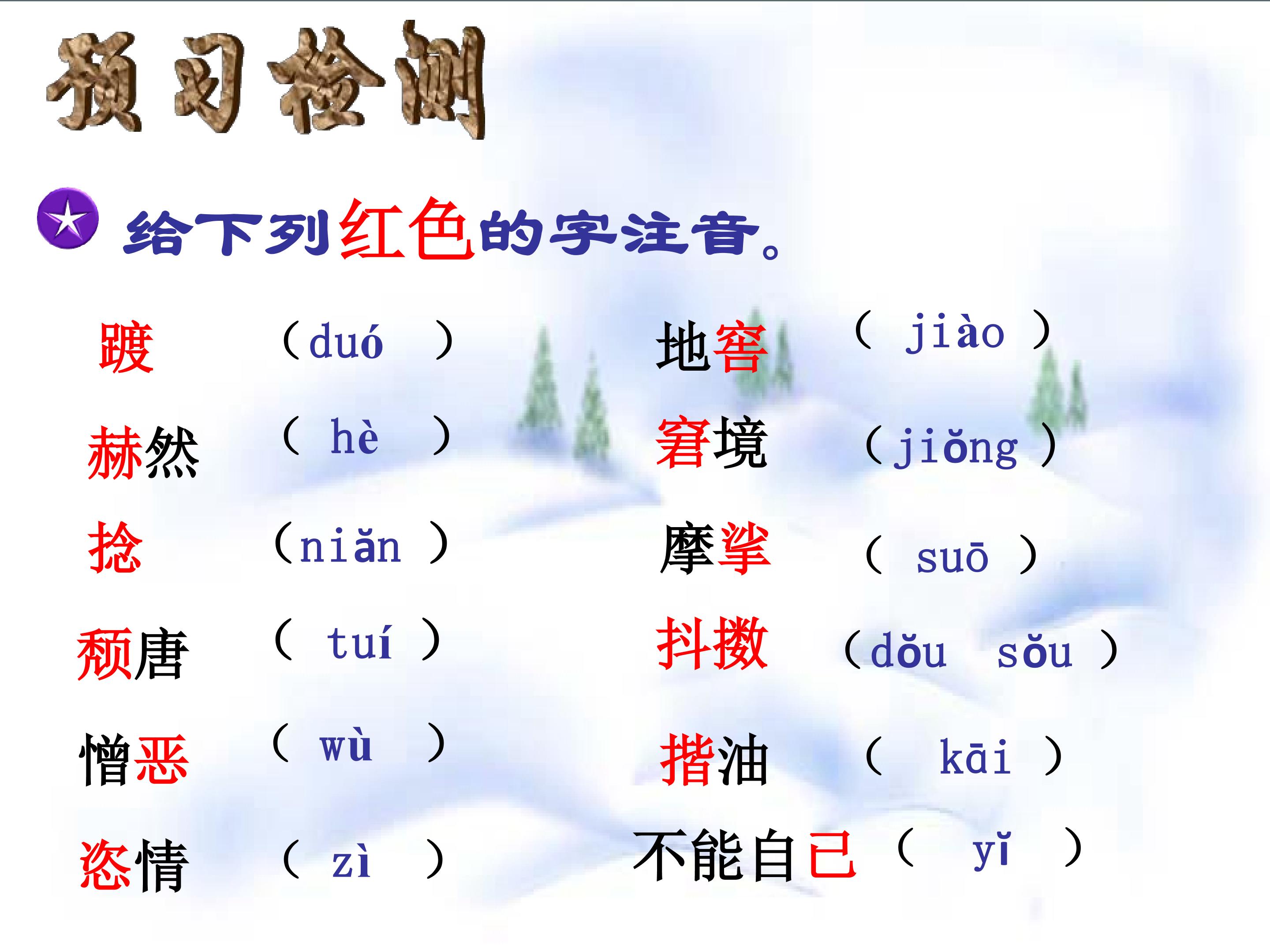 预习检测

给下列红色的字注音。

踱 （duó ）
赫然 （ hè ）
捻 （niǎn ）
颓唐 （ tuí ）
憎恶 （ wù ）
恣情 （ zì ）

地窖 （ jiào ）
窘境 （jiǒng ）
摩挲 （ suō ）
抖擞 （dǒu sǒu ）
揩油 （ kāi ）
不能自已 （ yǐ ）